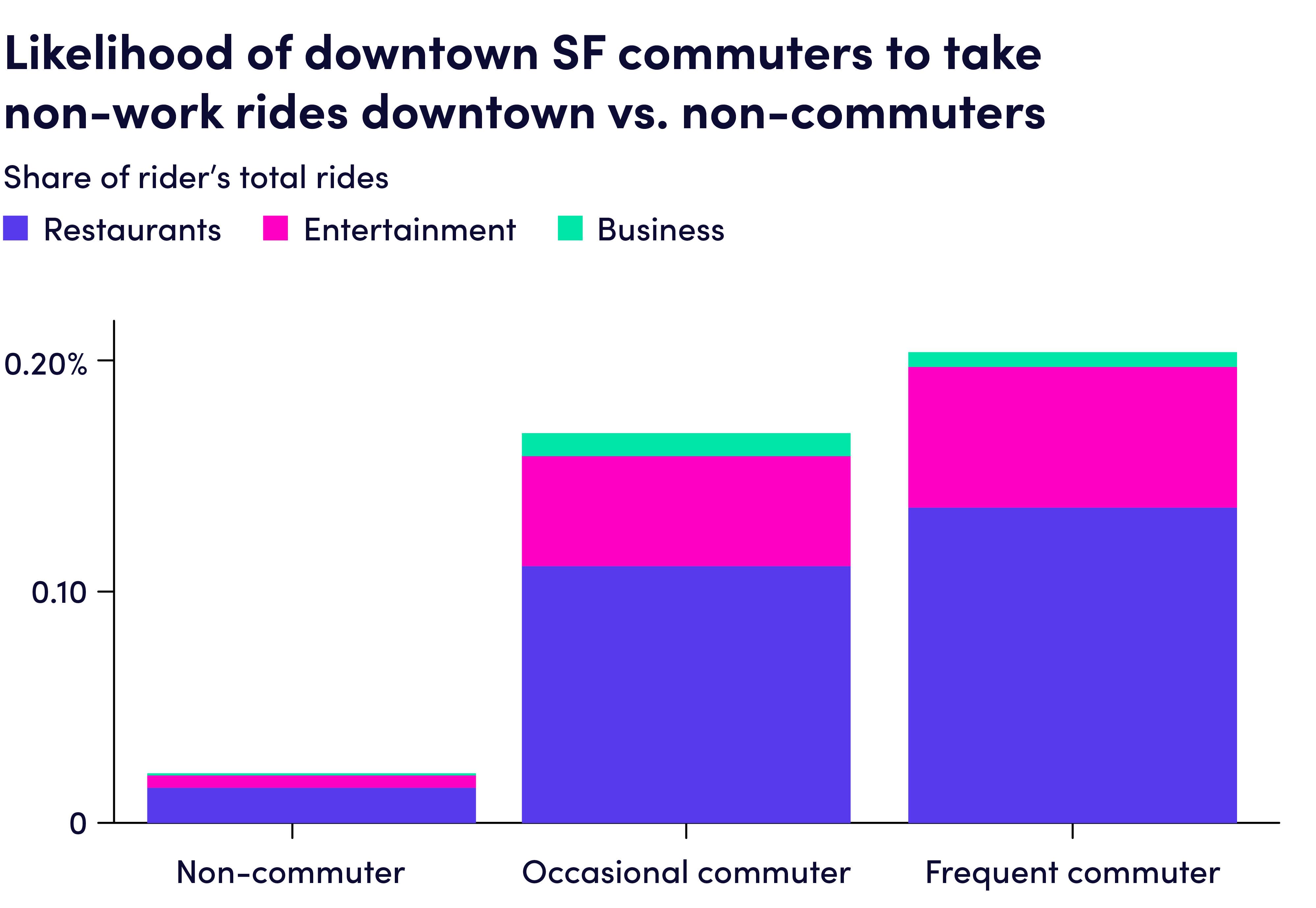 Likelihood of downtown SF commuters to take non-work rides downtown vs. non-commuters

Share of rider's total rides

Restaurants
Entertainment
Business

0.20%
0.10
0

Non-commuter
Occasional commuter
Frequent commuter